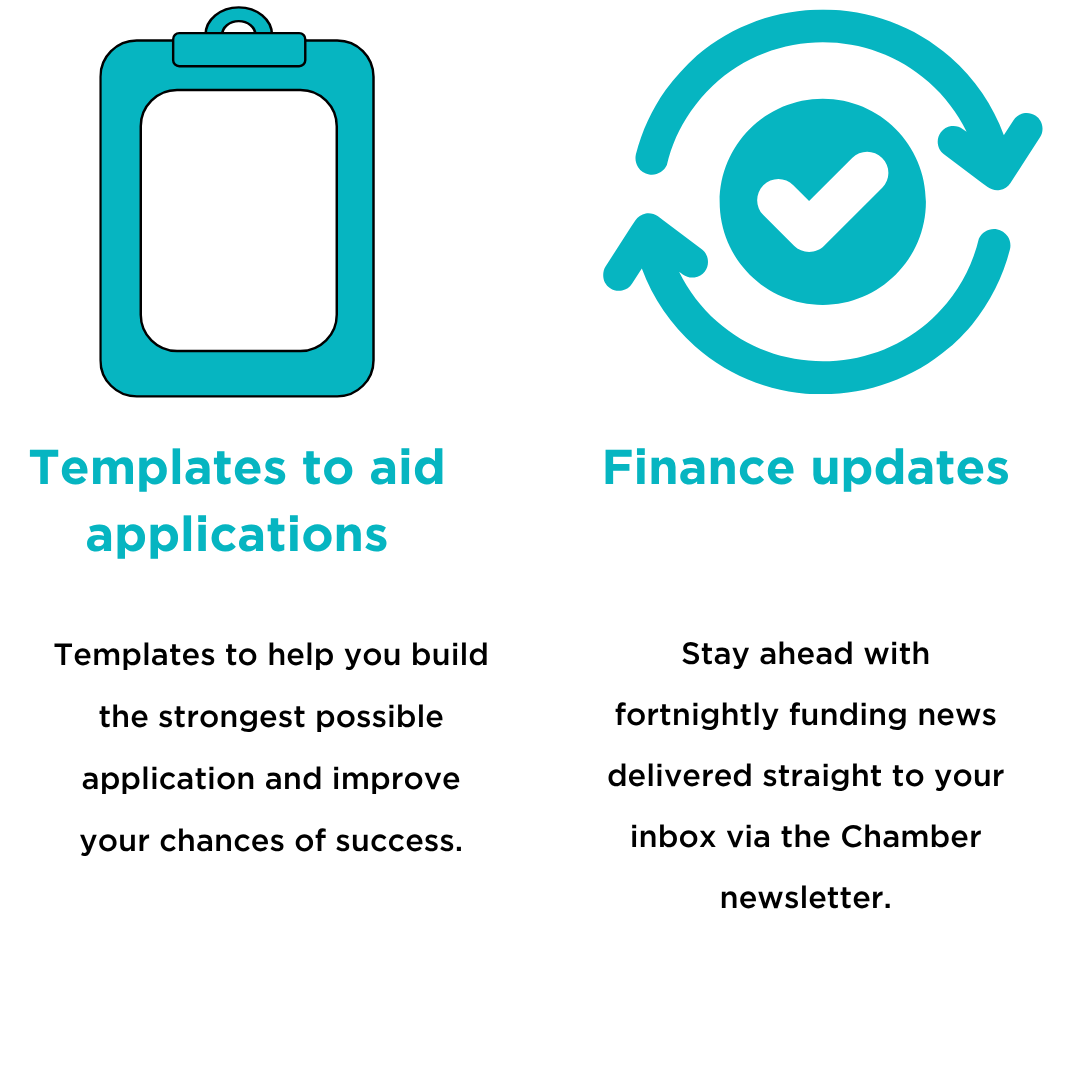 Templates to aid applications

Templates to help you build the strongest possible application and improve your chances of success.

Finance updates

Stay ahead with fortnightly funding news delivered straight to your inbox via the Chamber newsletter.